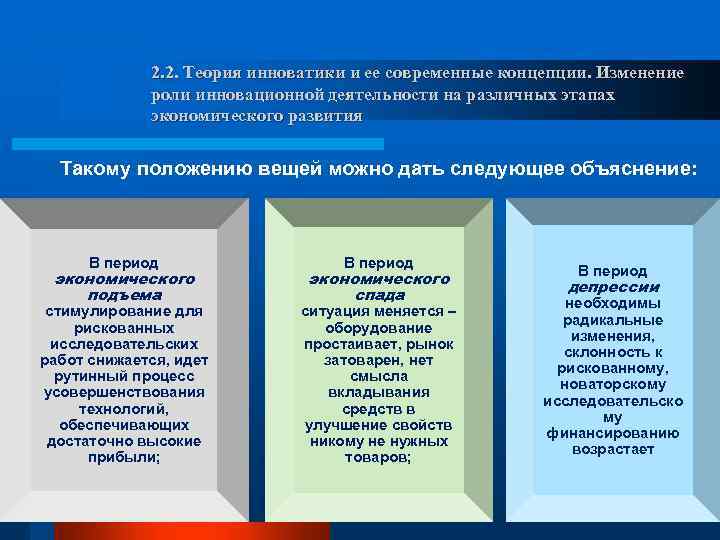 2.2. Теория инноватики и ее современные концепции. Изменение роли инновационной деятельности на различных этапах экономического развития

Такому положению вещей можно дать следующее объяснение:

В период экономического подъема стимулирование для рискованных исследовательских работ снижается, идет рутинный процесс усовершенствования технологий, обеспечивающих достаточно высокие прибыли;

В период экономического спада ситуация меняется – оборудование простаивает, рынок затоварен, нет смысла вкладывания средств в улучшение свойств никому не нужных товаров;

В период депрессии необходимы радикальные изменения, склонность к рискованному, новаторскому исследовательскому финансированию возрастает